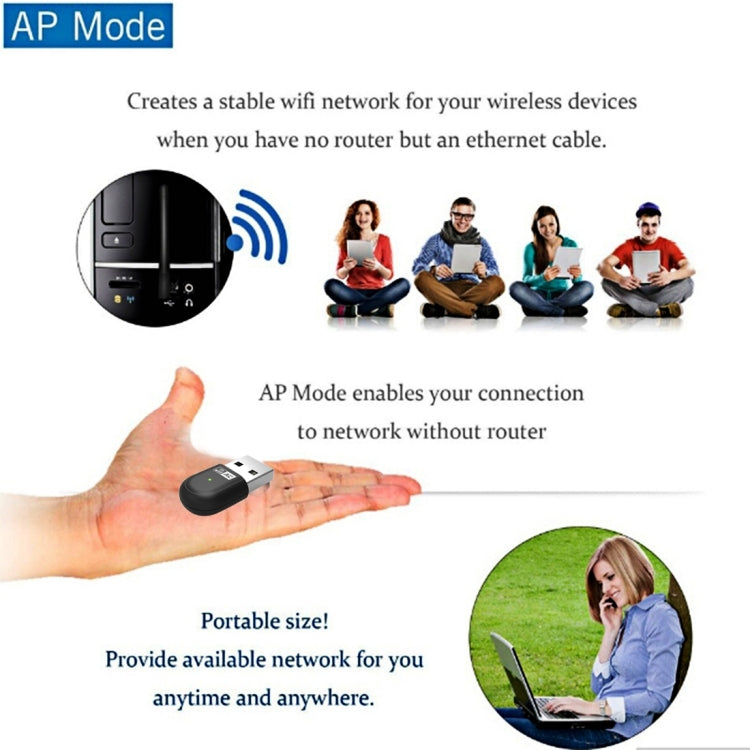 AP Mode

Creates a stable wifi network for your wireless devices when you have no router but an ethernet cable.

AP Mode enables your connection to network without router

Portable size!
Provide available network for you anytime and anywhere.